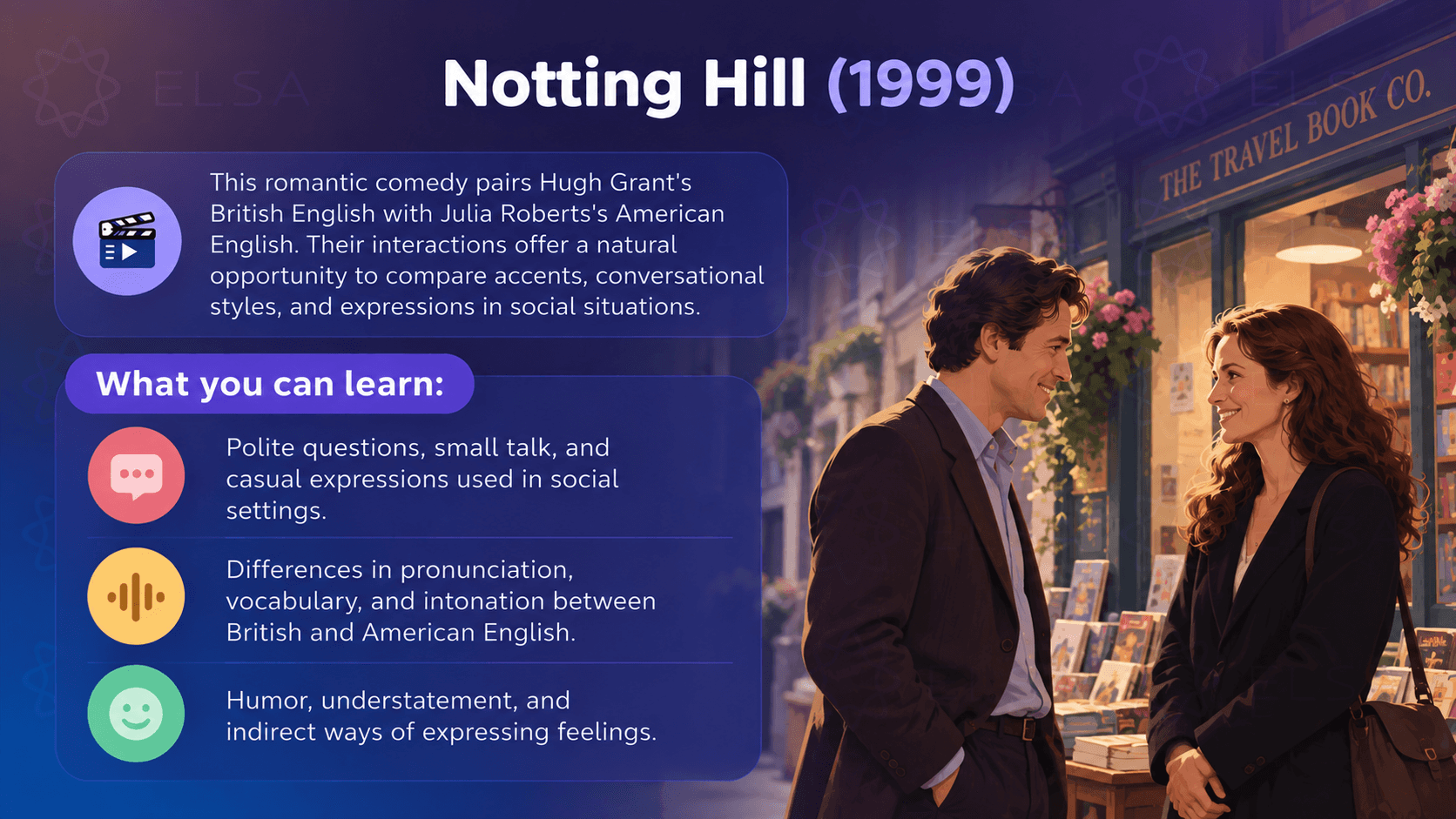 Notting Hill (1999)

This romantic comedy pairs Hugh Grant's British English with Julia Roberts's American English. Their interactions offer a natural opportunity to compare accents, conversational styles, and expressions in social situations.

What you can learn:

Polite questions, small talk, and casual expressions used in social settings.

Differences in pronunciation, vocabulary, and intonation between British and American English.

Humor, understatement, and indirect ways of expressing feelings.

THE TRAVEL BOOK CO.

ELSA